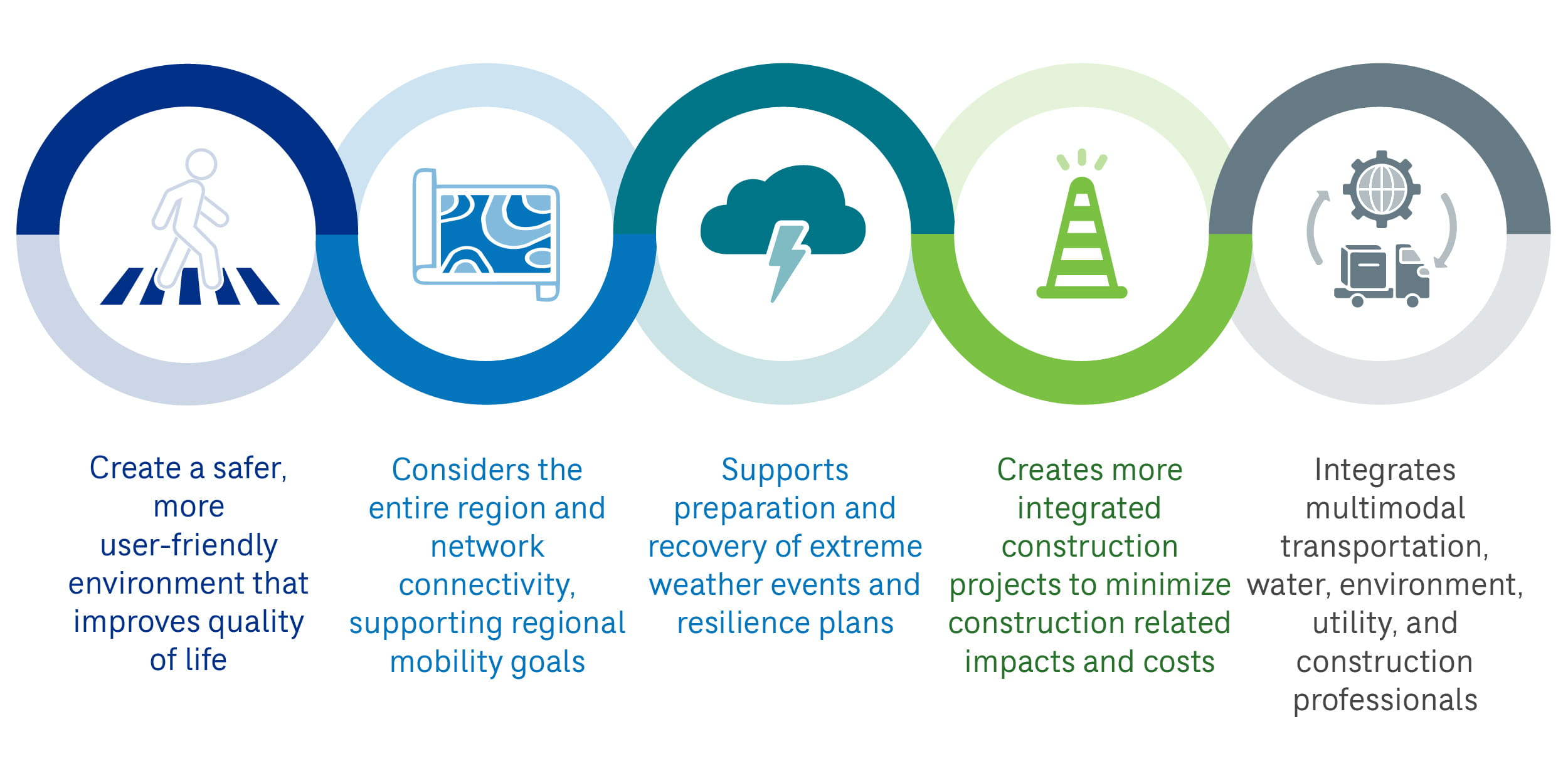 Create a safer, more user-friendly environment that improves quality of life

Considers the entire region and network connectivity, supporting regional mobility goals

Supports preparation and recovery of extreme weather events and resilience plans

Creates more integrated construction projects to minimize construction related impacts and costs

Integrates multimodal transportation, water, environment, utility, and construction professionals